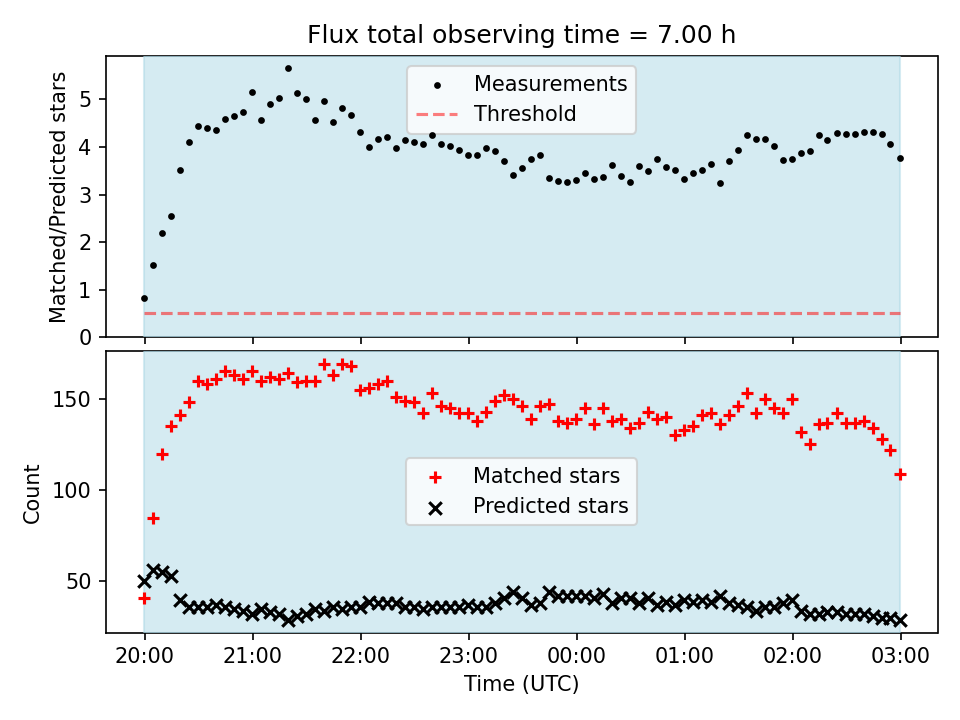 Flux total observing time = 7.00 h

Matched/Predicted stars

5
4
3
2
1
0

Measurements
Threshold

Count

150
100
50

Matched stars
Predicted stars

20:00
21:00
22:00
23:00
00:00
01:00
02:00
03:00

Time (UTC)